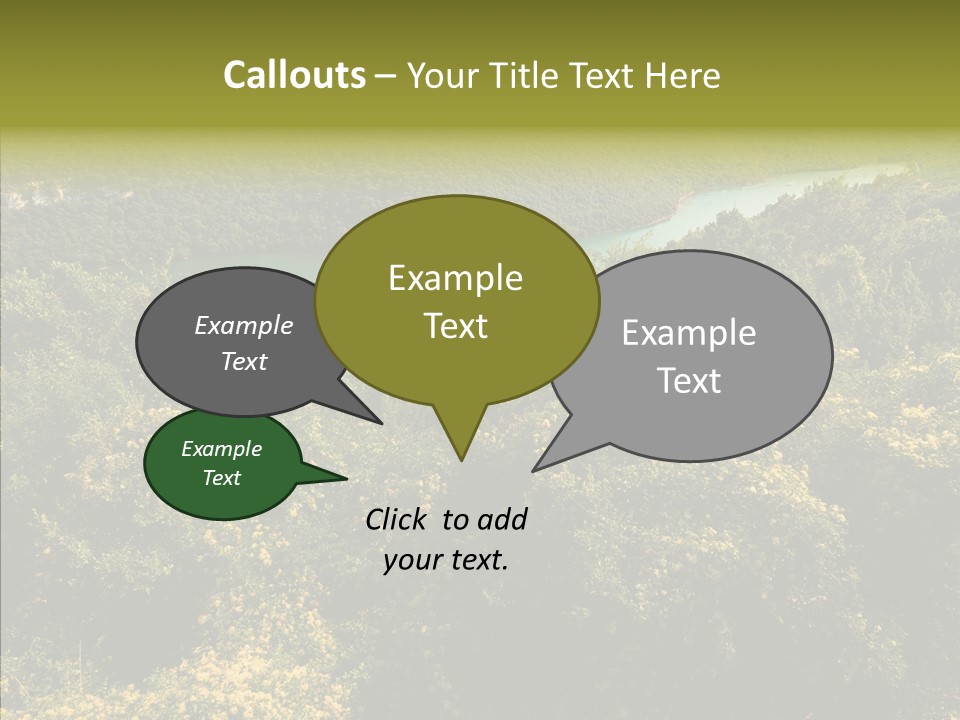 Callouts – Your Title Text Here

Example Text

Example Text

Example Text

Example Text

Click to add your text.